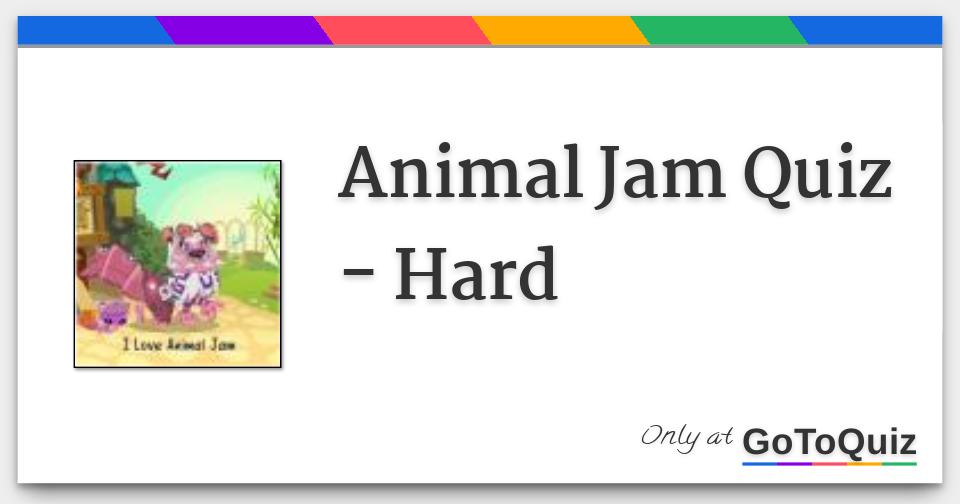 I Love Animal Jam

Animal Jam Quiz - Hard

Only at GoToQuiz